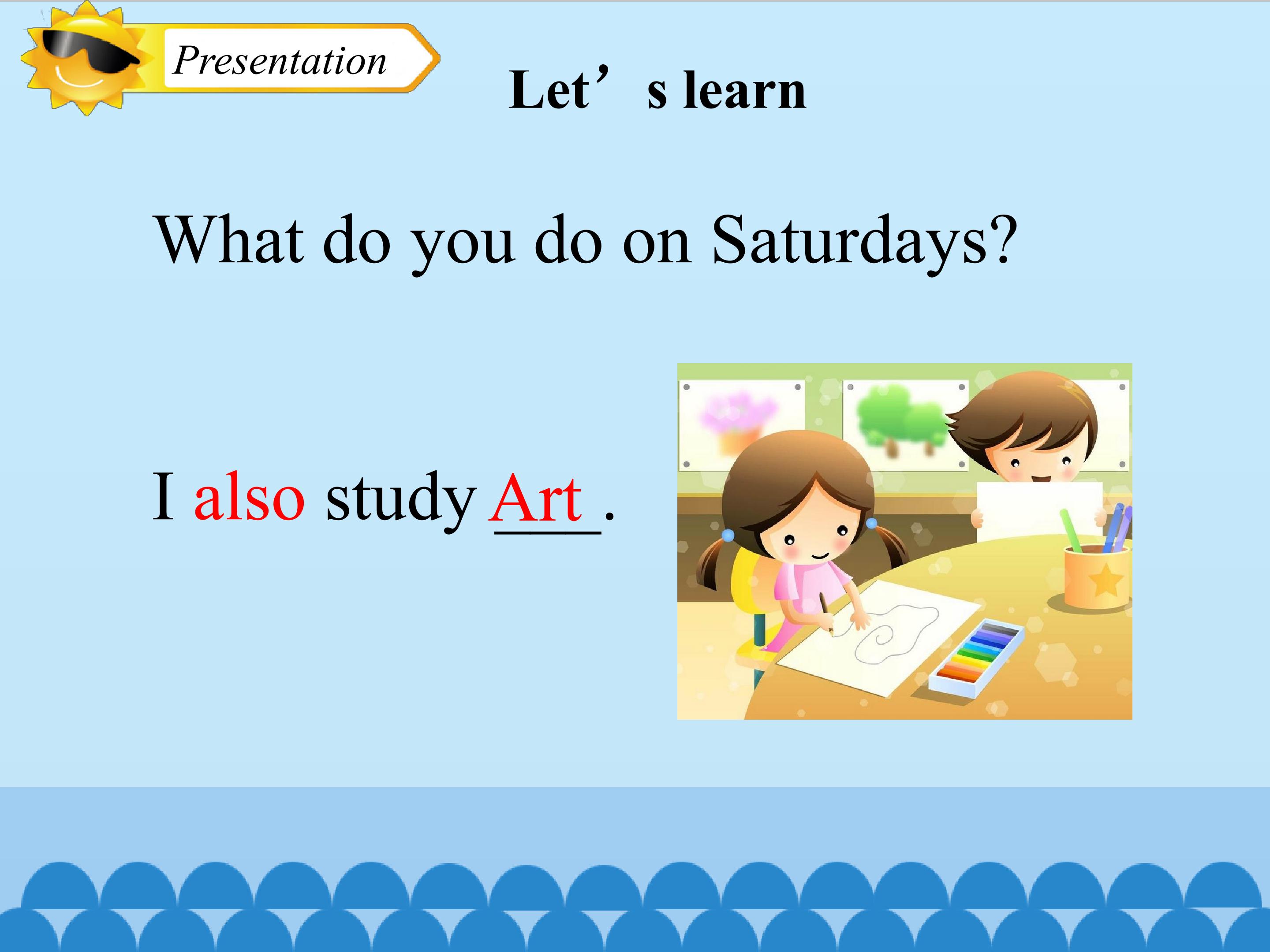 Presentation

Let's learn

What do you do on Saturdays?

I also study Art.